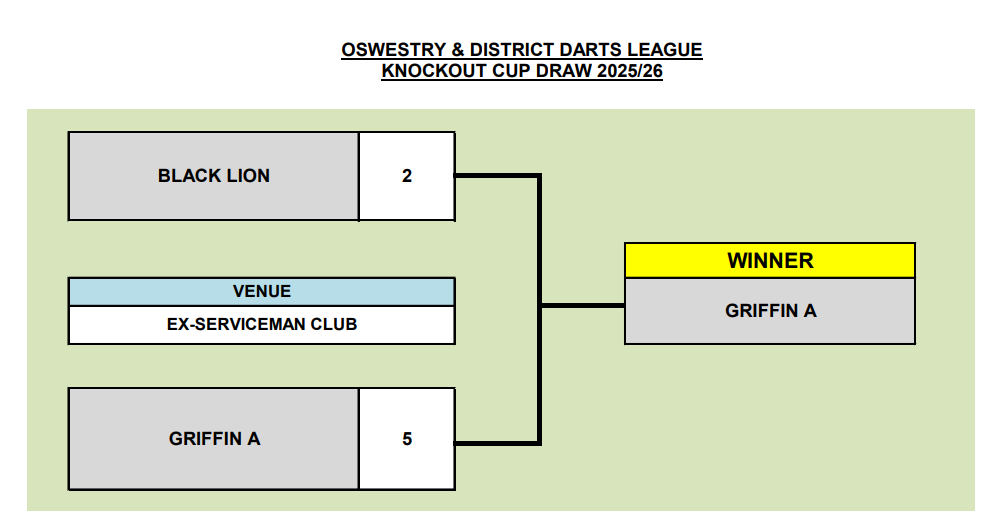 OSWESTRY & DISTRICT DARTS LEAGUE
KNOCKOUT CUP DRAW 2025/26

BLACK LION 2

VENUE
EX-SERVICEMAN CLUB

GRIFFIN A 5

WINNER
GRIFFIN A